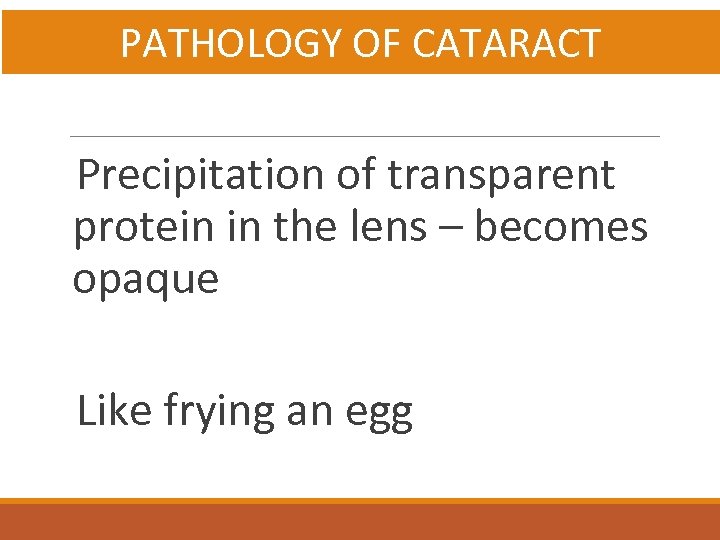 PATHOLOGY OF CATARACT

Precipitation of transparent protein in the lens – becomes opaque

Like frying an egg